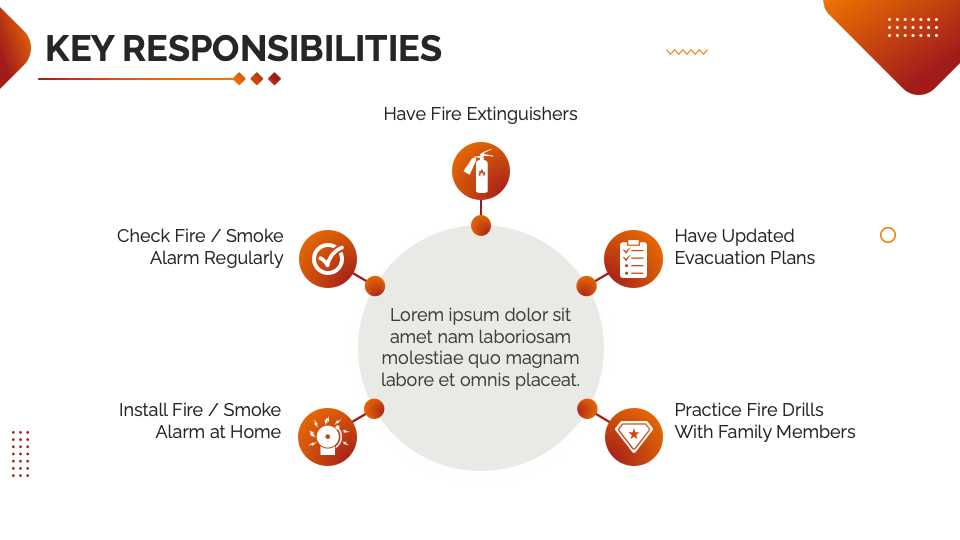 KEY RESPONSIBILITIES

Have Fire Extinguishers

Check Fire / Smoke Alarm Regularly

Have Updated Evacuation Plans

Lorem ipsum dolor sit amet nam laboriosam molestiae quo magnam labore et omnis placeat.

Install Fire / Smoke Alarm at Home

Practice Fire Drills With Family Members